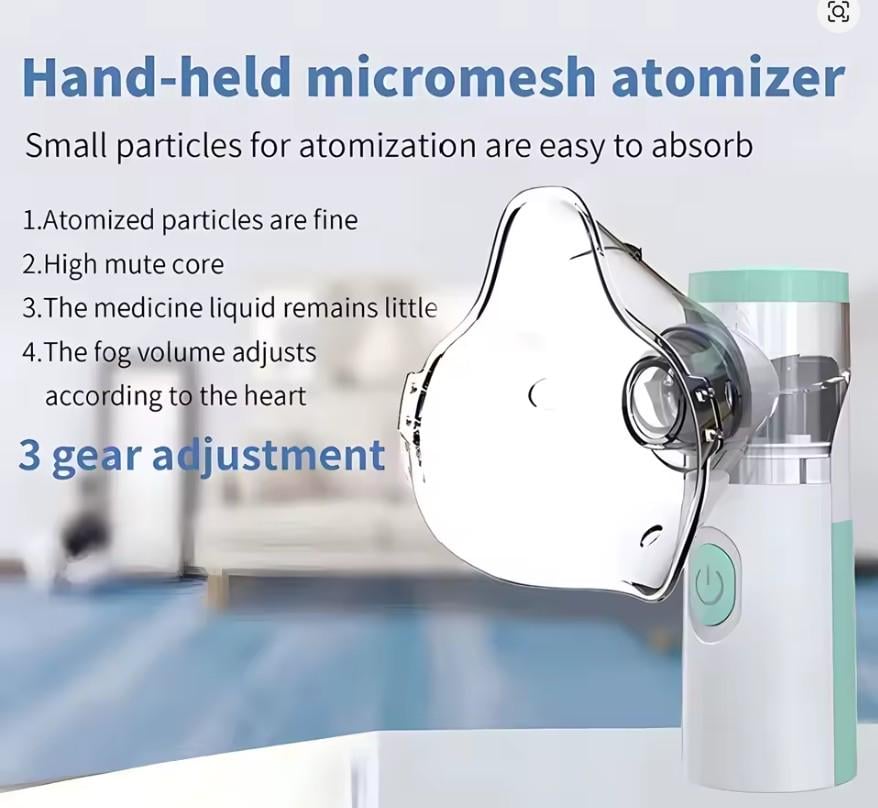 Hand-held micromesh atomizer

Small particles for atomization are easy to absorb

1.Atomized particles are fine
2.High mute core
3.The medicine liquid remains little
4.The fog volume adjusts according to the heart

3 gear adjustment